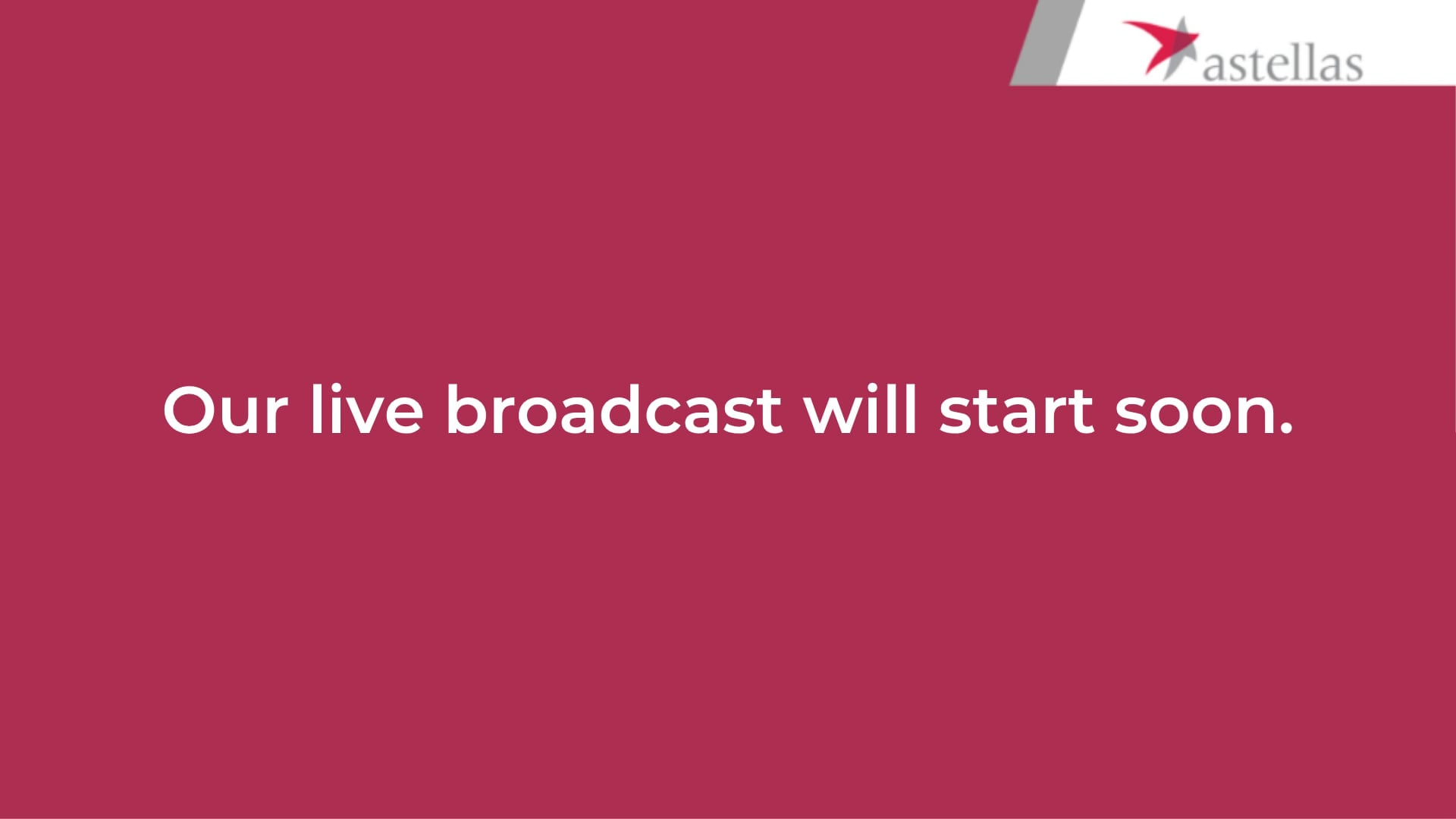 astellas

Our live broadcast will start soon.